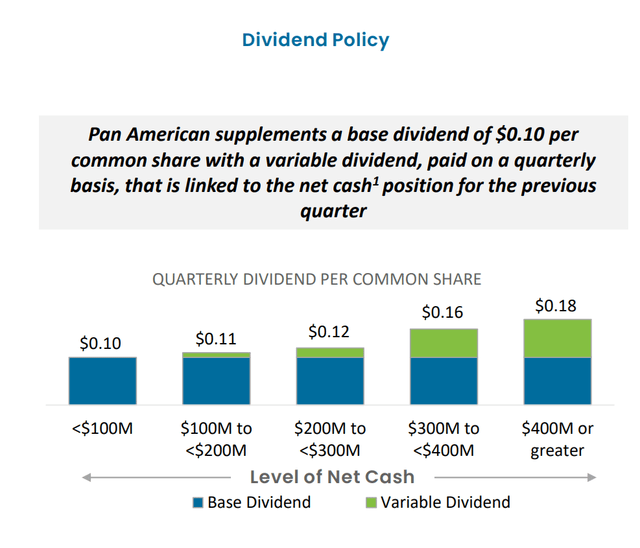 Dividend Policy

Pan American supplements a base dividend of \$0.10 per common share with a variable dividend, paid on a quarterly basis, that is linked to the net cash$^1$ position for the previous quarter

QUARTERLY DIVIDEND PER COMMON SHARE

\$0.10
\$0.11
\$0.12
\$0.16
\$0.18

<\$100M
\$100M to <\$200M
\$200M to <\$300M
\$300M to <\$400M
\$400M or greater

Level of Net Cash

Base Dividend
Variable Dividend